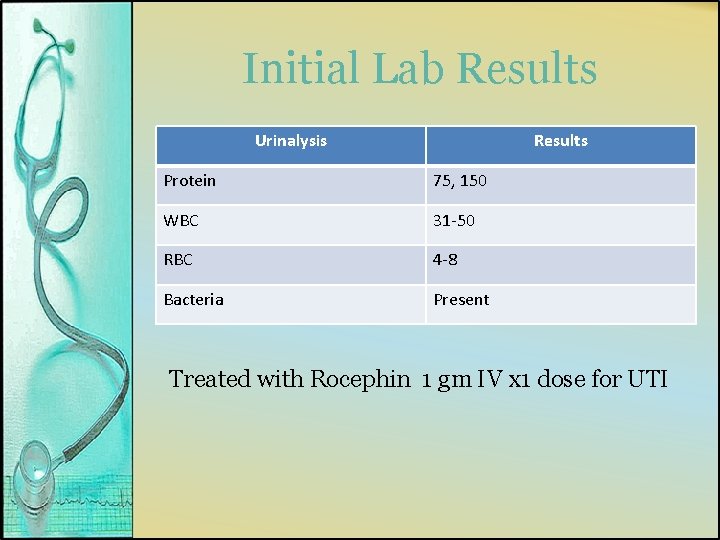 Initial Lab Results

| Urinalysis | Results |
|---|---|
| Protein | 75, 150 |
| WBC | 31-50 |
| RBC | 4-8 |
| Bacteria | Present |

Treated with Rocephin 1 gm IV x1 dose for UTI